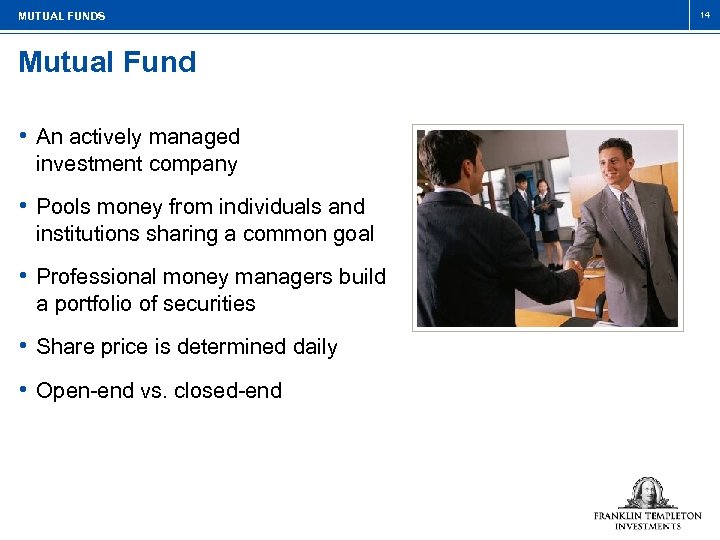 MUTUAL FUNDS

14

Mutual Fund

• An actively managed investment company

• Pools money from individuals and institutions sharing a common goal

• Professional money managers build a portfolio of securities

• Share price is determined daily

• Open-end vs. closed-end

FRANKLIN TEMPLETON
INVESTMENTS